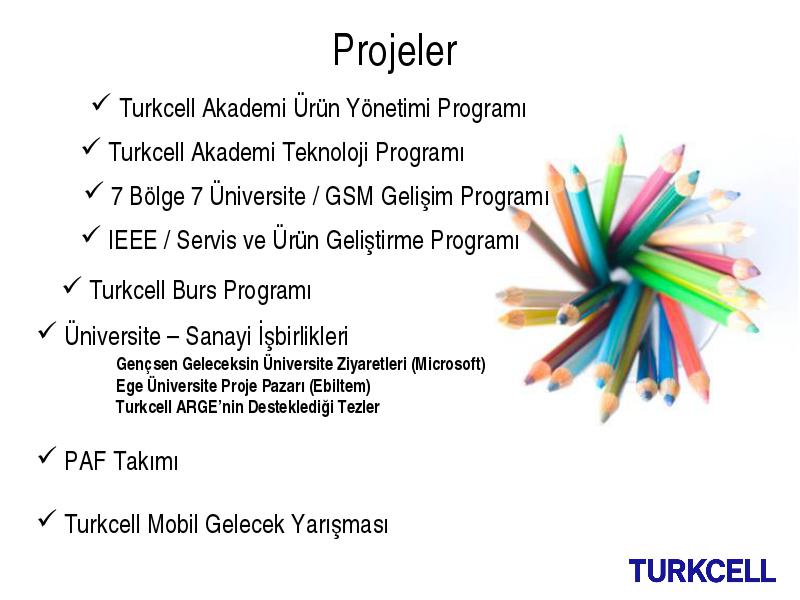 Projeler

✓ Turkcell Akademi Ürün Yönetimi Programı

✓ Turkcell Akademi Teknoloji Programı

✓ 7 Bölge 7 Üniversite / GSM Gelişim Programı

✓ IEEE / Servis ve Ürün Geliştirme Programı

✓ Turkcell Burs Programı

✓ Üniversite – Sanayi İşbirlikleri
Gençsen Geleceksin Üniversite Ziyaretleri (Microsoft)
Ege Üniversite Proje Pazarı (Ebiltem)
Turkcell ARGE'nin Desteklediği Tezler

✓ PAF Takımı

✓ Turkcell Mobil Gelecek Yarışması

TURKCELL